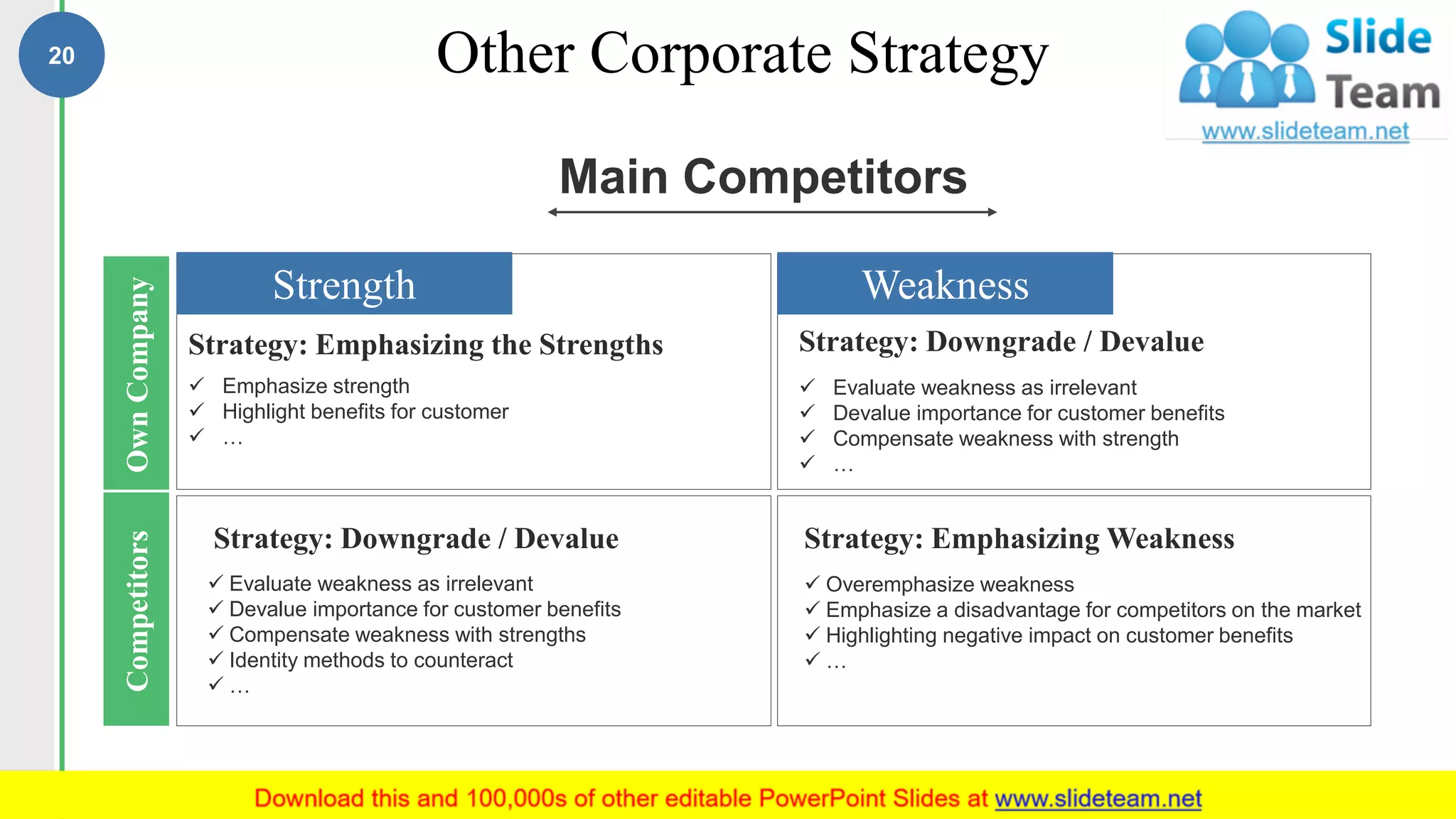 20

Other Corporate Strategy

Slide Team
www.slideteam.net

Main Competitors

Own Company

Strength

Strategy: Emphasizing the Strengths
✓ Emphasize strength
✓ Highlight benefits for customer
✓ …

Weakness

Strategy: Downgrade / Devalue
✓ Evaluate weakness as irrelevant
✓ Devalue importance for customer benefits
✓ Compensate weakness with strength
✓ …

Competitors

Strategy: Downgrade / Devalue
✓ Evaluate weakness as irrelevant
✓ Devalue importance for customer benefits
✓ Compensate weakness with strengths
✓ Identity methods to counteract
✓ …

Strategy: Emphasizing Weakness
✓ Overemphasize weakness
✓ Emphasize a disadvantage for competitors on the market
✓ Highlighting negative impact on customer benefits
✓ …

Download this and 100,000s of other editable PowerPoint Slides at www.slideteam.net